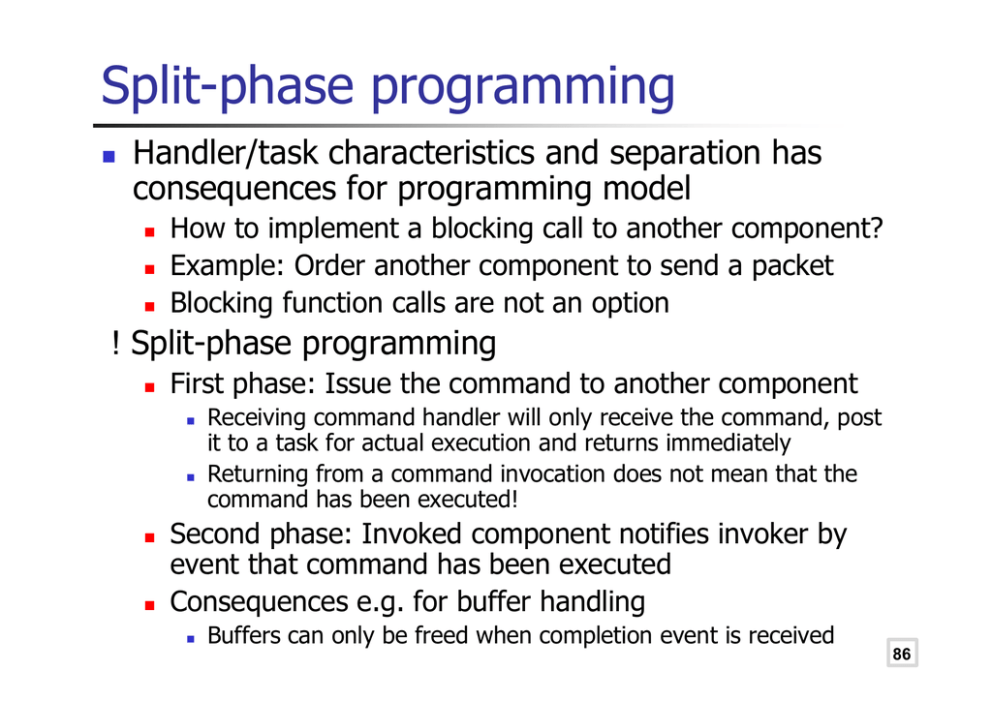 Split-phase programming

Handler/task characteristics and separation has consequences for programming model

How to implement a blocking call to another component?

Example: Order another component to send a packet

Blocking function calls are not an option

! Split-phase programming

First phase: Issue the command to another component

Receiving command handler will only receive the command, post it to a task for actual execution and returns immediately

Returning from a command invocation does not mean that the command has been executed!

Second phase: Invoked component notifies invoker by event that command has been executed

Consequences e.g. for buffer handling

Buffers can only be freed when completion event is received

86